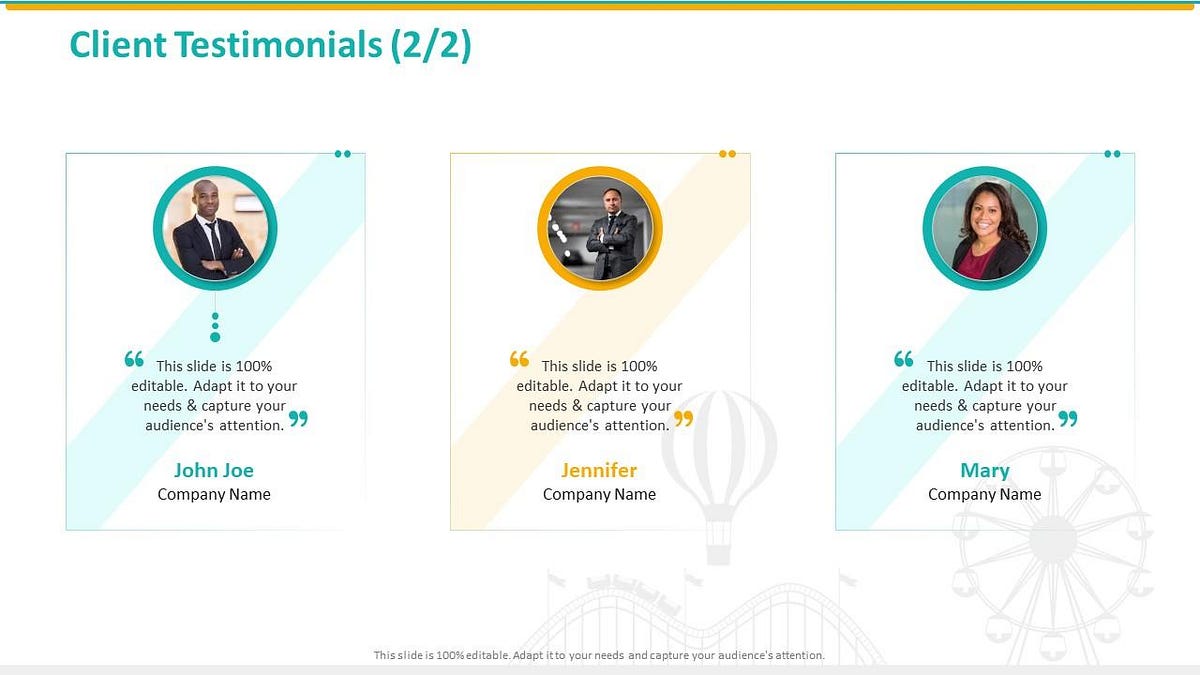 Client Testimonials (2/2)

“ This slide is 100% editable. Adapt it to your needs & capture your audience's attention. ”

John Joe
Company Name

“ This slide is 100% editable. Adapt it to your needs & capture your audience's attention. ”

Jennifer
Company Name

“ This slide is 100% editable. Adapt it to your needs & capture your audience's attention. ”

Mary
Company Name

This slide is 100% editable. Adapt it to your needs and capture your audience's attention.